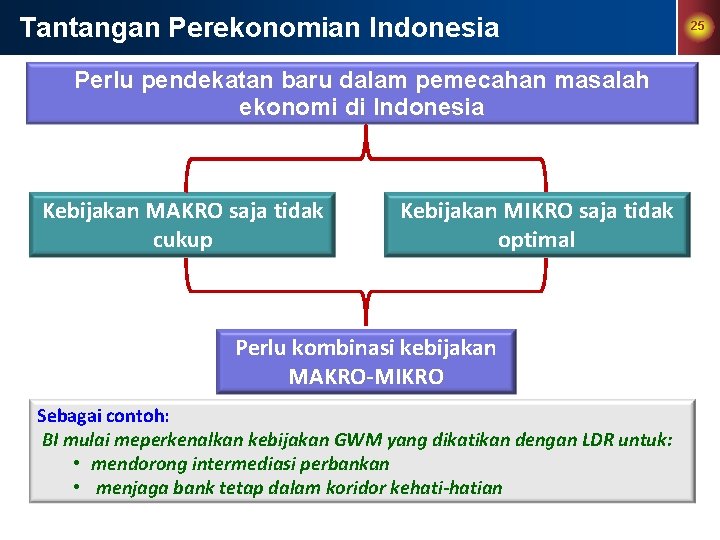 Tantangan Perekonomian Indonesia

25

Perlu pendekatan baru dalam pemecahan masalah ekonomi di Indonesia

Kebijakan MAKRO saja tidak cukup

Kebijakan MIKRO saja tidak optimal

Perlu kombinasi kebijakan MAKRO-MIKRO

Sebagai contoh:

BI mulai meperkenalkan kebijakan GWM yang dikatikan dengan LDR untuk:

• mendorong intermediasi perbankan
• menjaga bank tetap dalam koridor kehati-hatian